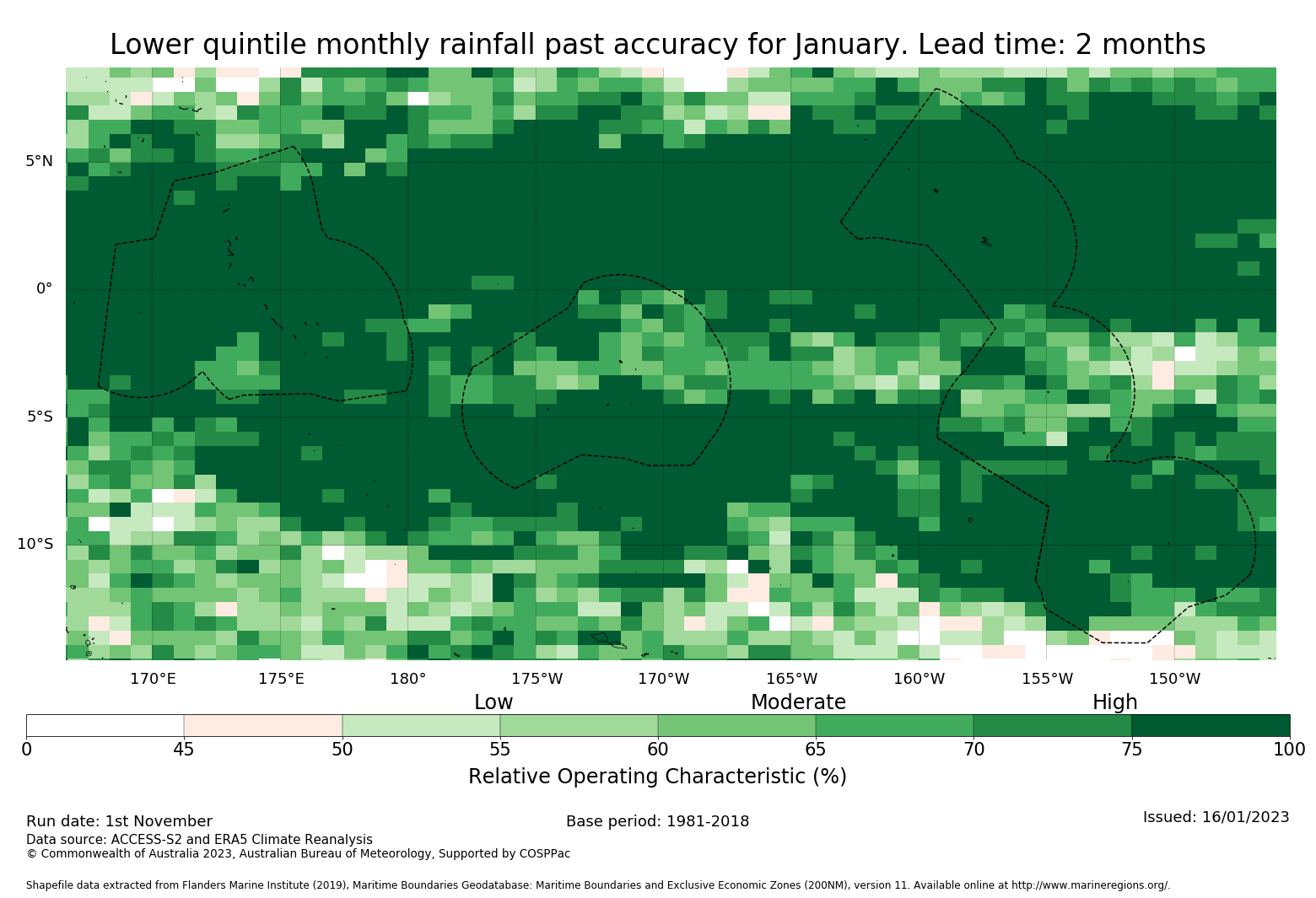 Lower quintile monthly rainfall past accuracy for January. Lead time: 2 months

5°N
0°
5°S
10°S

170°E 175°E 180° 175°W 170°W 165°W 160°W 155°W 150°W

Low Moderate High

0 45 50 55 60 65 70 75 100

Relative Operating Characteristic (%)

Run date: 1st November
Base period: 1981-2018
Issued: 16/01/2023
Data source: ACCESS-S2 and ERA5 Climate Reanalysis
© Commonwealth of Australia 2023, Australian Bureau of Meteorology, Supported by COSPPac

Shapefile data extracted from Flanders Marine Institute (2019), Maritime Boundaries Geodatabase: Maritime Boundaries and Exclusive Economic Zones (200NM), version 11. Available online at http://www.marineregions.org/.